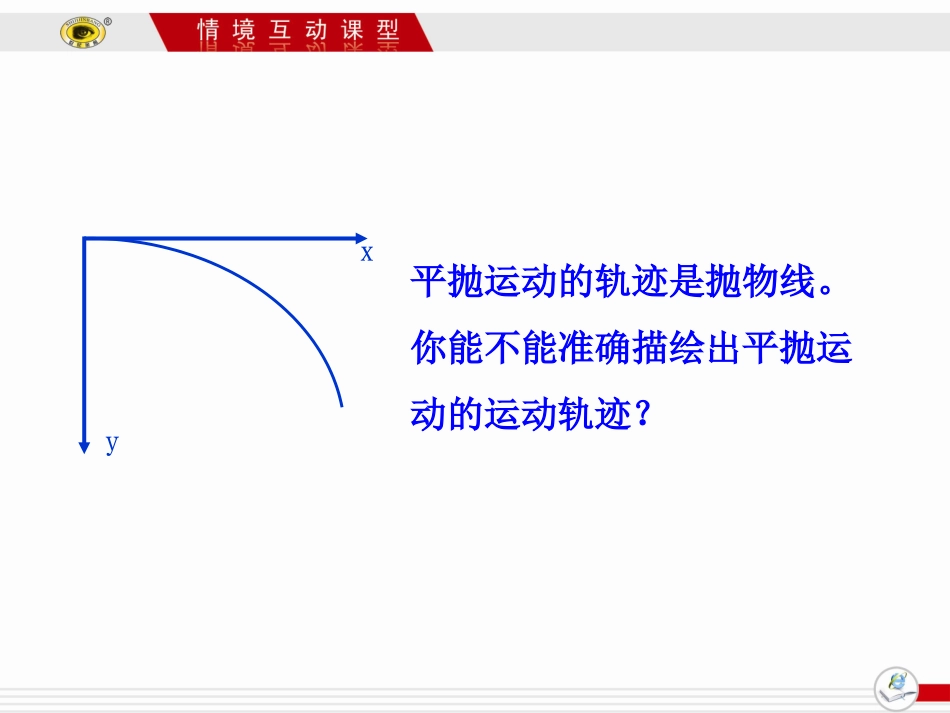 情境互动课型

x

y

平抛运动的轨迹是抛物线。你能不能准确描绘出平抛运动的运动轨迹？